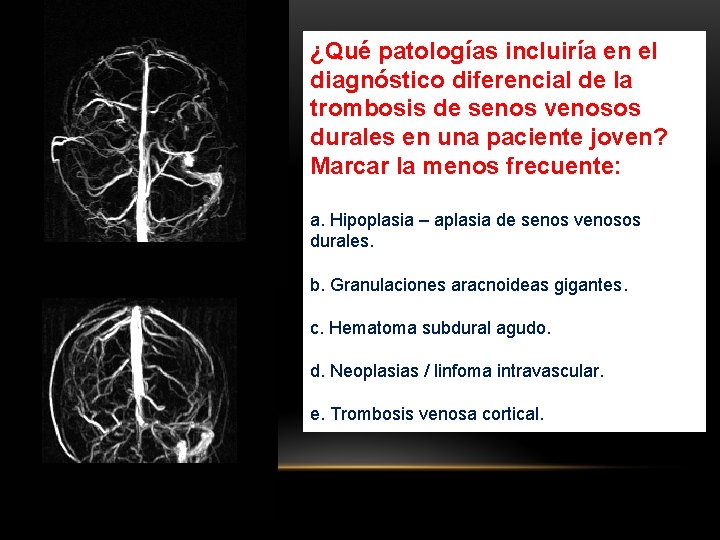 ¿Qué patologías incluiría en el diagnóstico diferencial de la trombosis de senos venosos durales en una paciente joven? Marcar la menos frecuente:

a. Hipoplasia – aplasia de senos venosos durales.

b. Granulaciones aracnoideas gigantes.

c. Hematoma subdural agudo.

d. Neoplasias / linfoma intravascular.

e. Trombosis venosa cortical.